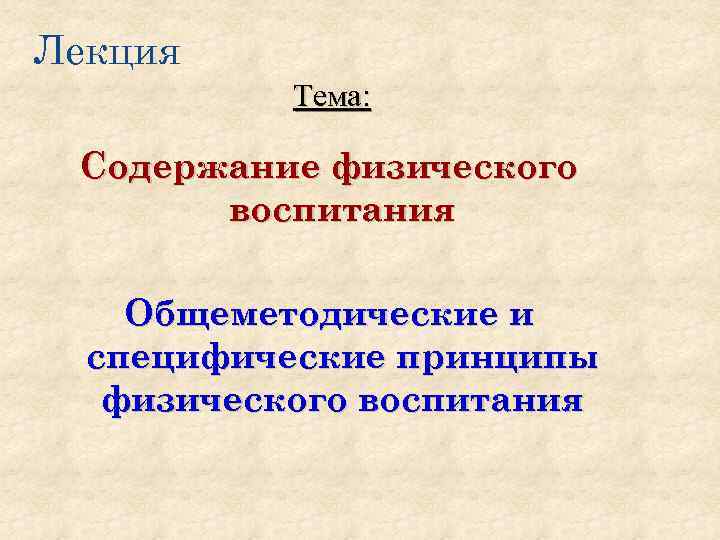 Лекция

Тема:

Содержание физического воспитания

Общеметодические и специфические принципы физического воспитания